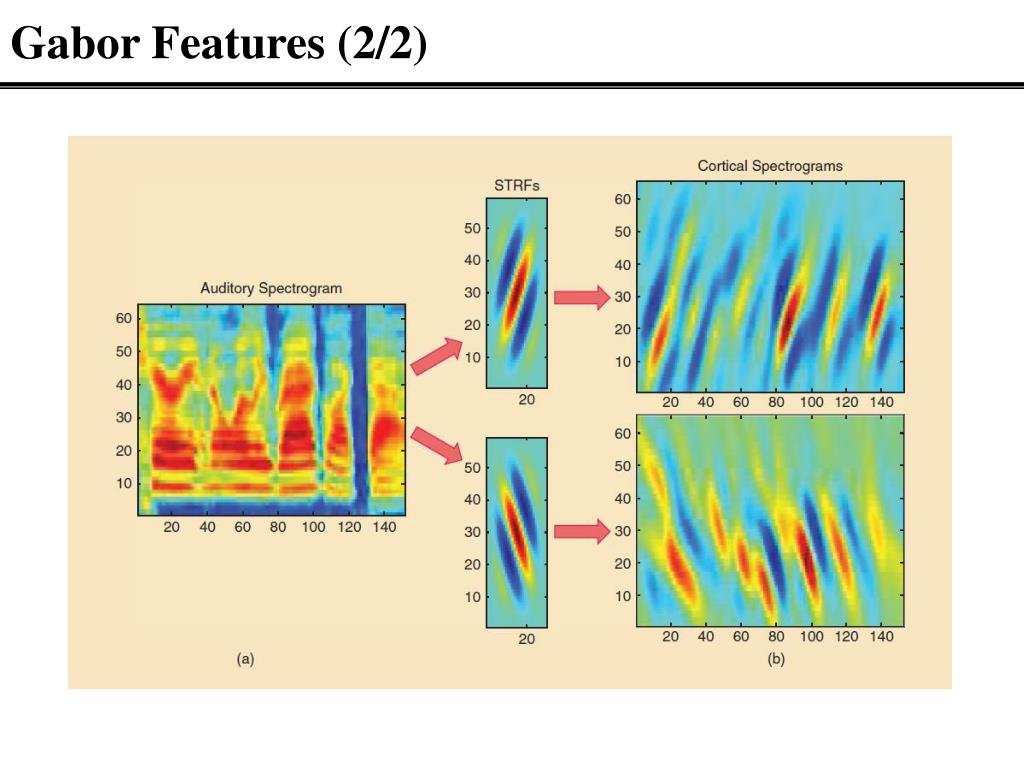 Gabor Features (2/2)

Auditory Spectrogram

60
50
40
30
20
10

20 40 60 80 100 120 140

(a)

STRFs

50
40
30
20
10

20

50
40
30
20
10

20

Cortical Spectrograms

60
50
40
30
20
10

20 40 60 80 100 120 140

60
50
40
30
20
10

20 40 60 80 100 120 140

(b)